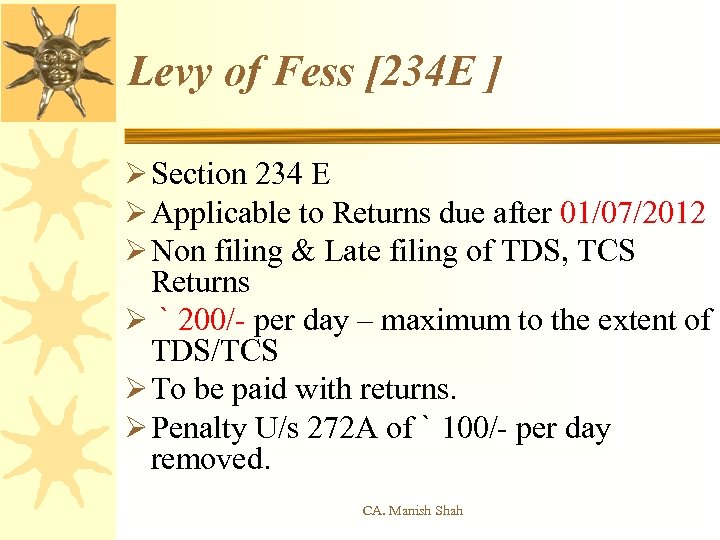 Levy of Fess [234E ]

➢ Section 234 E
➢ Applicable to Returns due after 01/07/2012
➢ Non filing & Late filing of TDS, TCS Returns
➢ ` 200/- per day – maximum to the extent of TDS/TCS
➢ To be paid with returns.
➢ Penalty U/s 272A of ` 100/- per day removed.

CA. Manish Shah